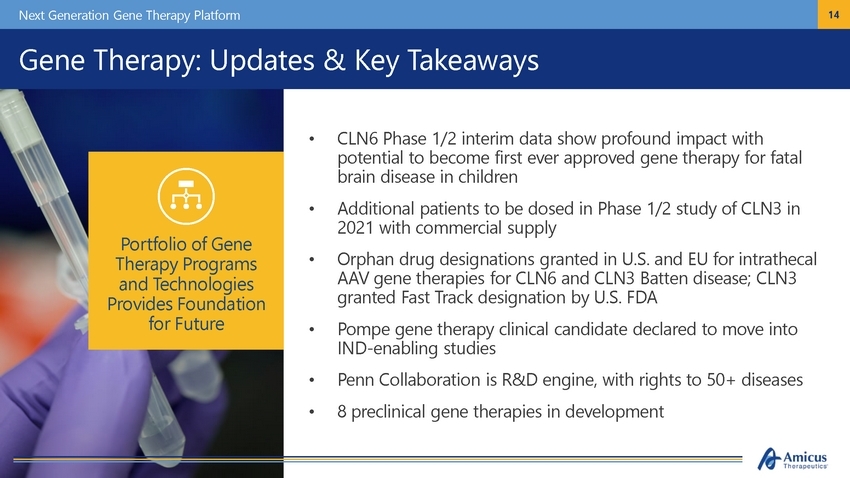 Next Generation Gene Therapy Platform

14

Gene Therapy: Updates & Key Takeaways

Portfolio of Gene Therapy Programs and Technologies Provides Foundation for Future

• CLN6 Phase 1/2 interim data show profound impact with potential to become first ever approved gene therapy for fatal brain disease in children

• Additional patients to be dosed in Phase 1/2 study of CLN3 in 2021 with commercial supply

• Orphan drug designations granted in U.S. and EU for intrathecal AAV gene therapies for CLN6 and CLN3 Batten disease; CLN3 granted Fast Track designation by U.S. FDA

• Pompe gene therapy clinical candidate declared to move into IND-enabling studies

• Penn Collaboration is R&D engine, with rights to 50+ diseases

• 8 preclinical gene therapies in development

Amicus Therapeutics